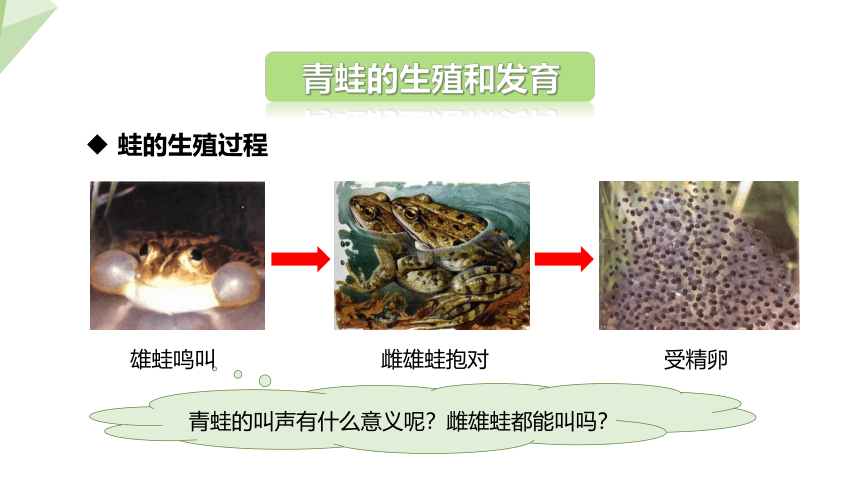 青蛙的生殖和发育

◆ 蛙的生殖过程

雄蛙鸣叫

雌雄蛙抱对

受精卵

青蛙的叫声有什么意义呢？雌雄蛙都能叫吗？